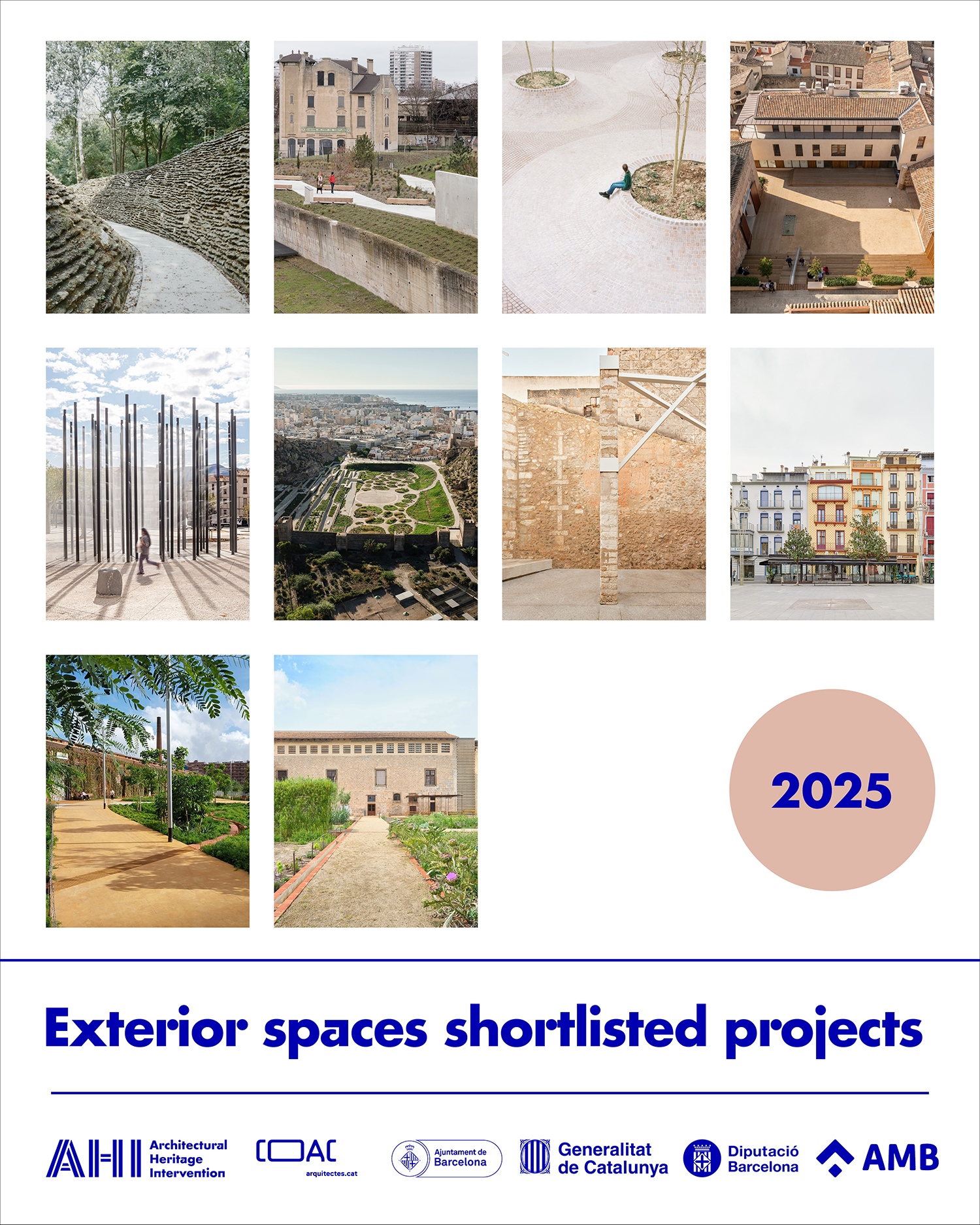 2025

Exterior spaces shortlisted projects

AHI Architectural Heritage Intervention

COAC arquitectes.cat

Ajuntament de Barcelona

Generalitat de Catalunya

Diputació Barcelona

AMB